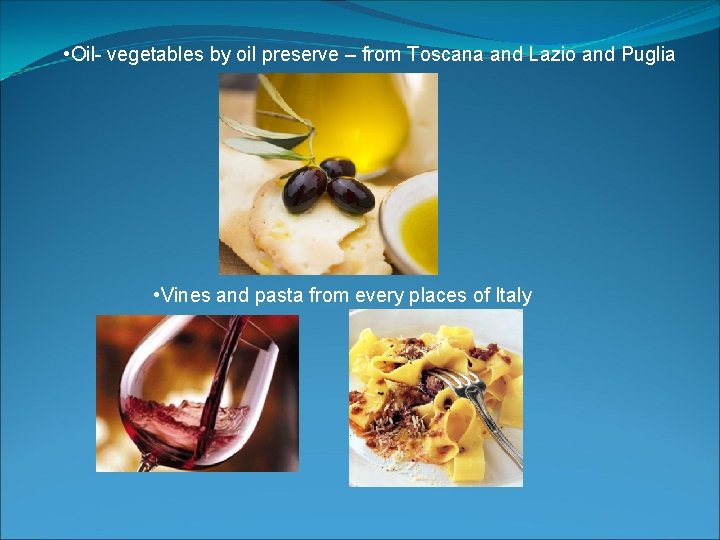 •Oil- vegetables by oil preserve – from Toscana and Lazio and Puglia

•Vines and pasta from every places of Italy